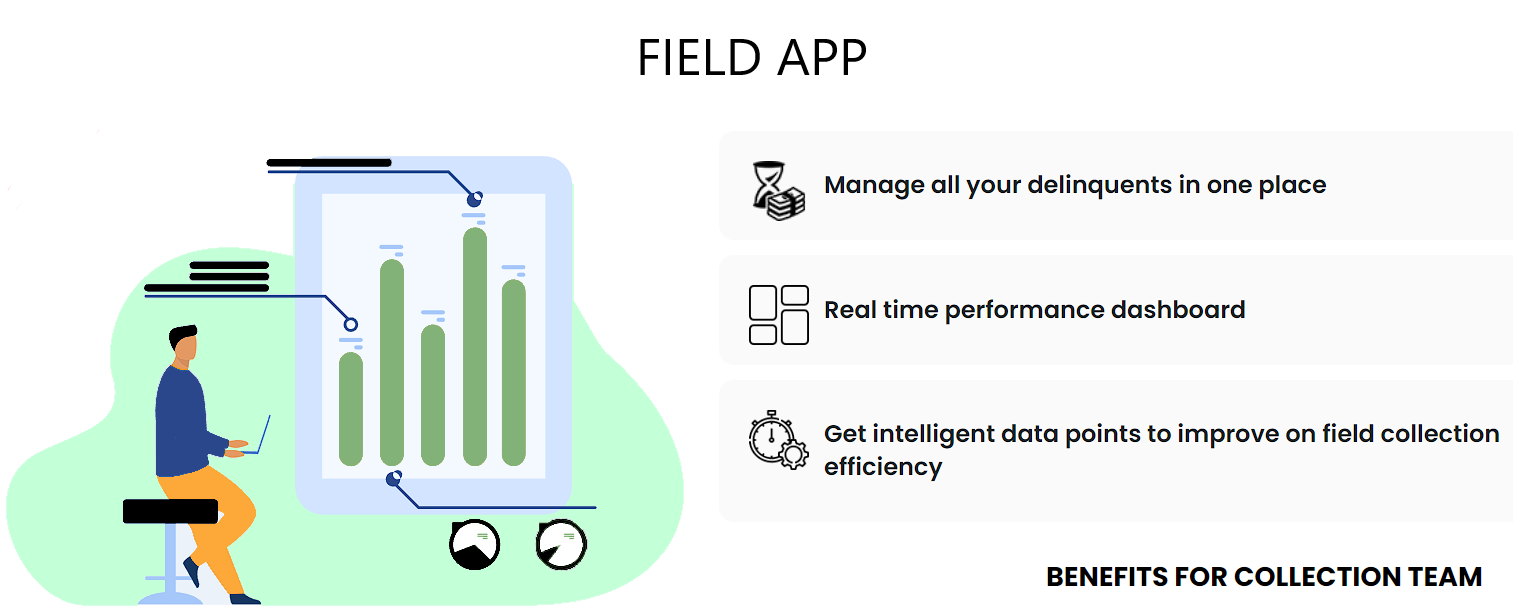 FIELD APP

Manage all your delinquents in one place

Real time performance dashboard

Get intelligent data points to improve on field collection efficiency

BENEFITS FOR COLLECTION TEAM